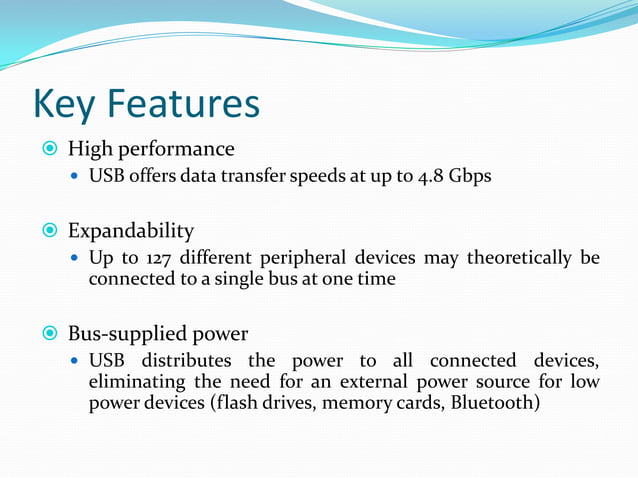 Key Features

High performance

USB offers data transfer speeds at up to 4.8 Gbps

Expandability

Up to 127 different peripheral devices may theoretically be connected to a single bus at one time

Bus-supplied power

USB distributes the power to all connected devices, eliminating the need for an external power source for low power devices (flash drives, memory cards, Bluetooth)